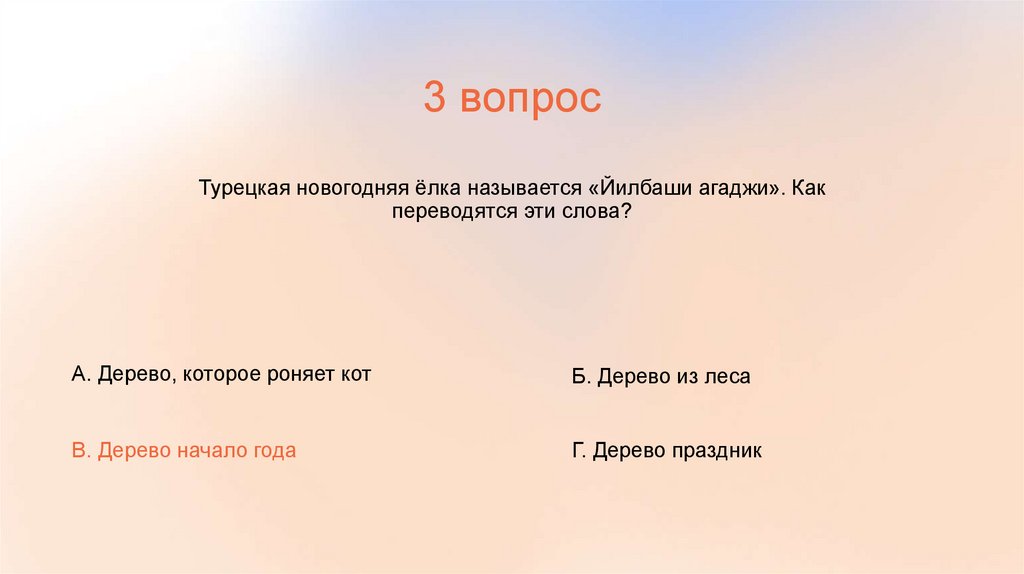 3 вопрос

Турецкая новогодняя ёлка называется «Йилбаши агаджи». Как переводятся эти слова?

А. Дерево, которое роняет кот

Б. Дерево из леса

В. Дерево начало года

Г. Дерево праздник